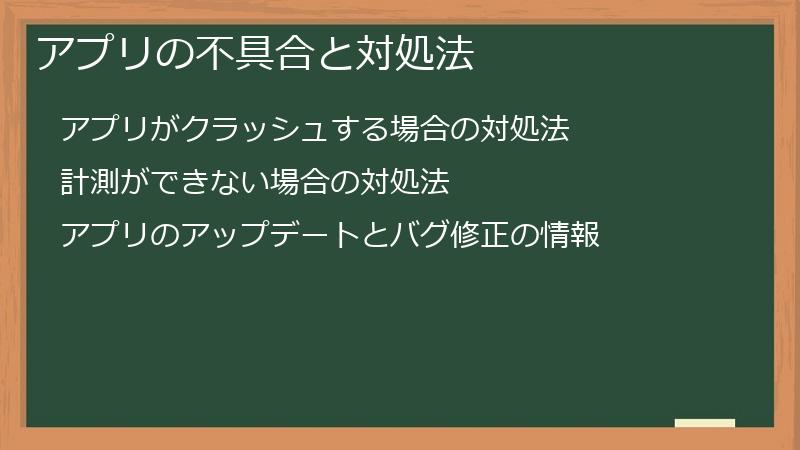 アプリの不具合と対処法

アプリがクラッシュする場合の対処法

計測ができない場合の対処法

アプリのアップデートとバグ修正の情報